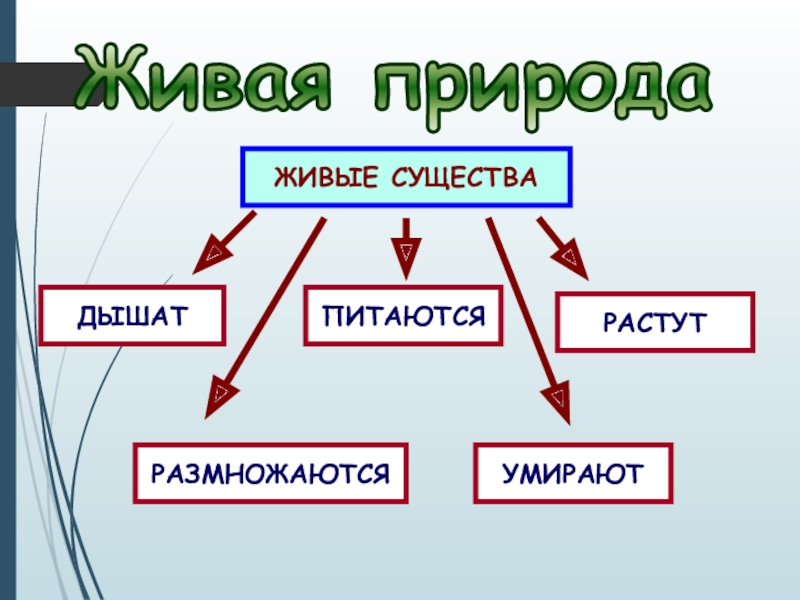 Живая природа

ЖИВЫЕ СУЩЕСТВА

ДЫШАТ

ПИТАЮТСЯ

РАСТУТ

РАЗМНОЖАЮТСЯ

УМИРАЮТ